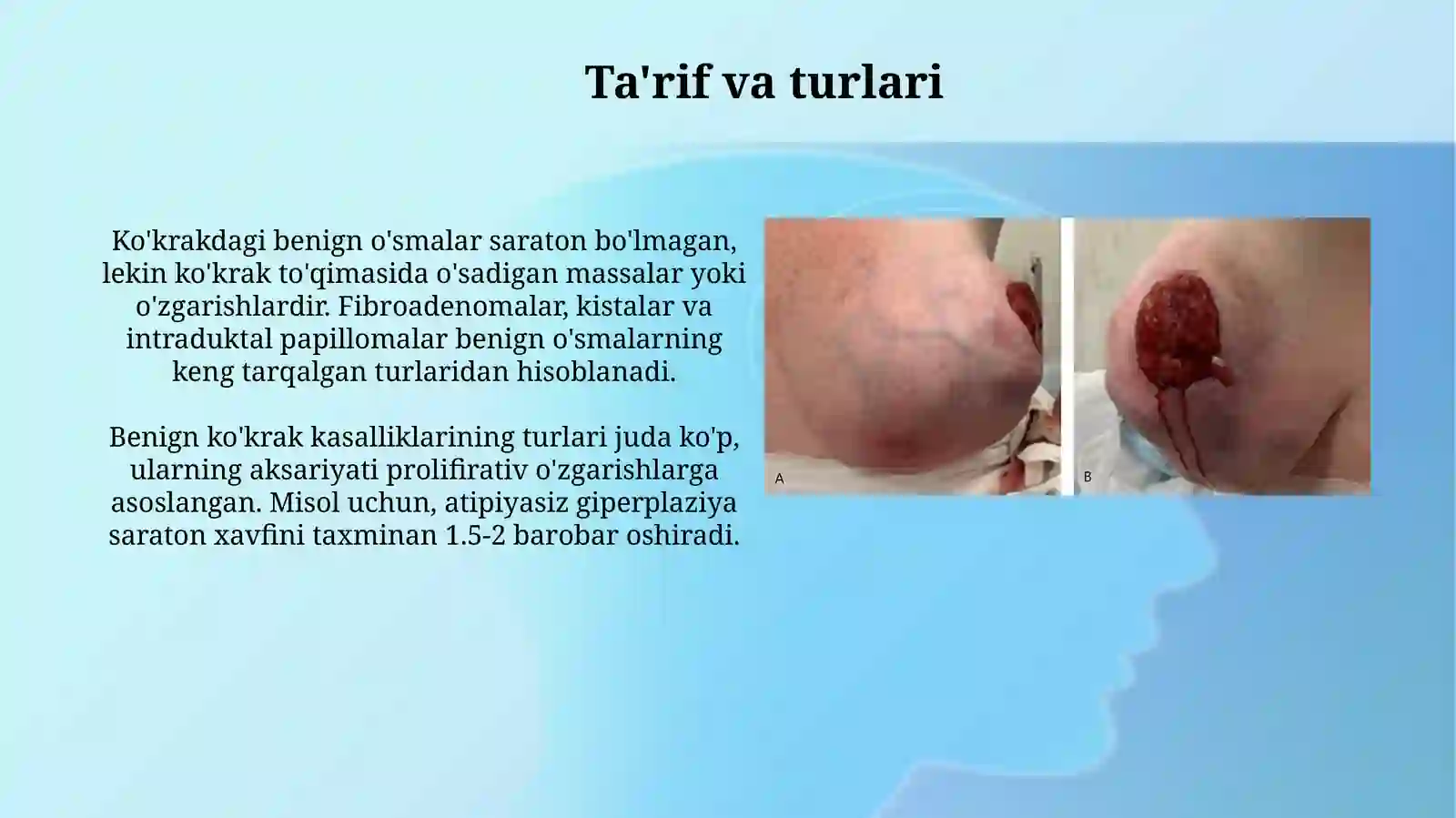 Ta'rif va turlari

Ko'krakdagi benign o'smalar saraton bo'lmagan, lekin ko'krak to'qimasida o'sadigan massalar yoki o'zgarishlardir. Fibroadenomalar, kistalar va intraduktal papillomalar benign o'smalarning keng tarqalgan turlaridan hisoblanadi.

Benign ko'krak kasalliklarining turlari juda ko'p, ularning aksariyati prolifirativ o'zgarishlarga asoslangan. Misol uchun, atipiyasiz giperplaziya saraton xavfini taxminan 1.5-2 barobar oshiradi.

A

B